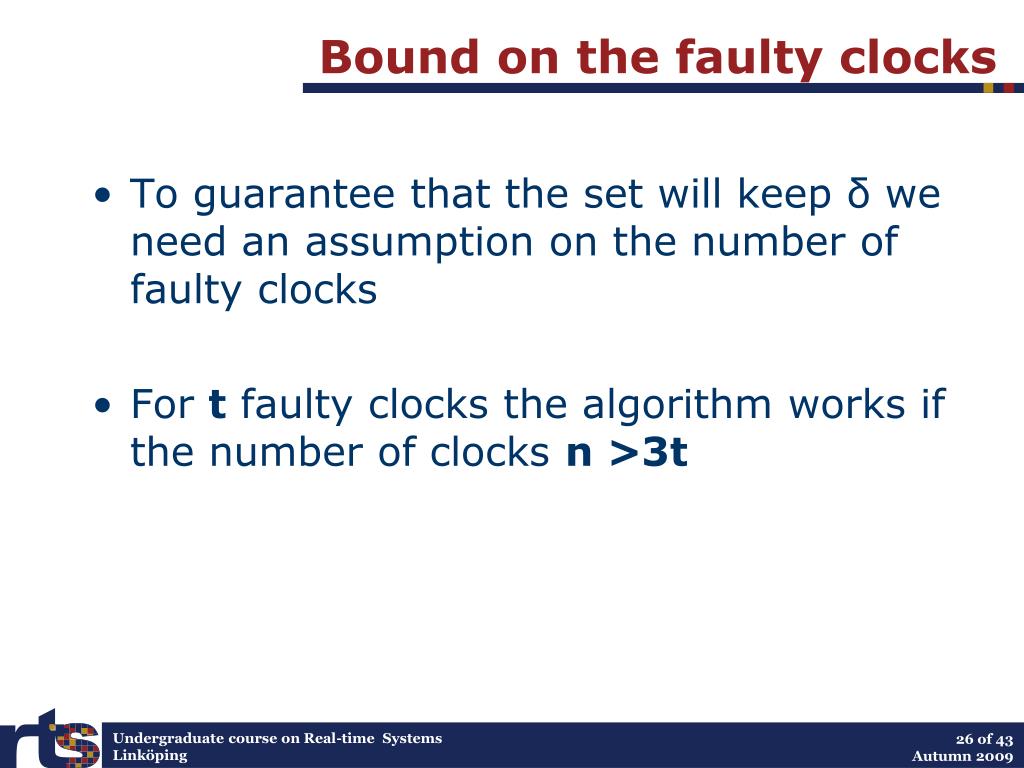 Bound on the faulty clocks

• To guarantee that the set will keep δ we need an assumption on the number of faulty clocks

• For **t** faulty clocks the algorithm works if the number of clocks **n >3t**

rts

Undergraduate course on Real-time Systems
Linköping

26 of 43
Autumn 2009